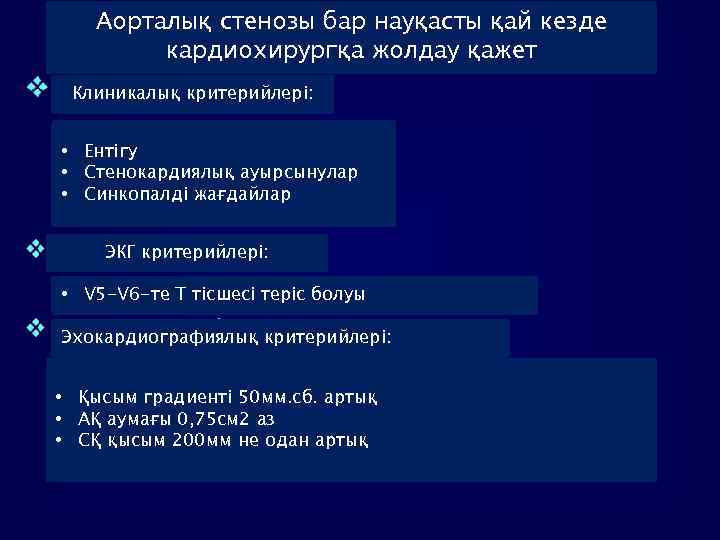 Аорталық стенозы бар науқасты қай кезде кардиохирургқа жолдау қажет

❖ Клиникалық критерийлері:

• Ентігу
• Стенокардиялық ауырсынулар
• Синкопалді жағдайлар

❖ ЭКГ критерийлері:

• V5-V6-те Т тісшесі теріс болуы

❖ Эхокардиографиялық критерийлері:

• Қысым градиенті 50мм.сб. артық
• АҚ аумағы 0,75см2 аз
• СҚ қысым 200мм не одан артық